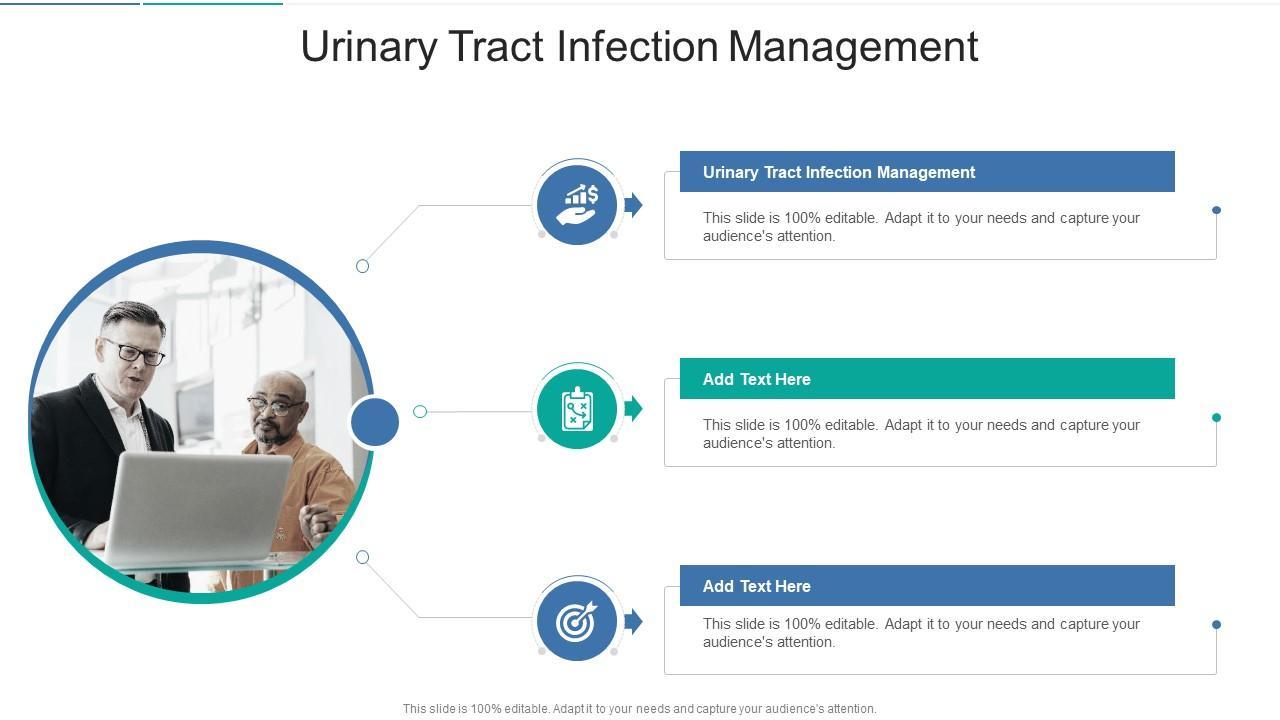 Urinary Tract Infection Management

Urinary Tract Infection Management

This slide is 100% editable. Adapt it to your needs and capture your audience's attention.

Add Text Here

This slide is 100% editable. Adapt it to your needs and capture your audience's attention.

Add Text Here

This slide is 100% editable. Adapt it to your needs and capture your audience's attention.

This slide is 100% editable. Adapt it to your needs and capture your audience's attention.